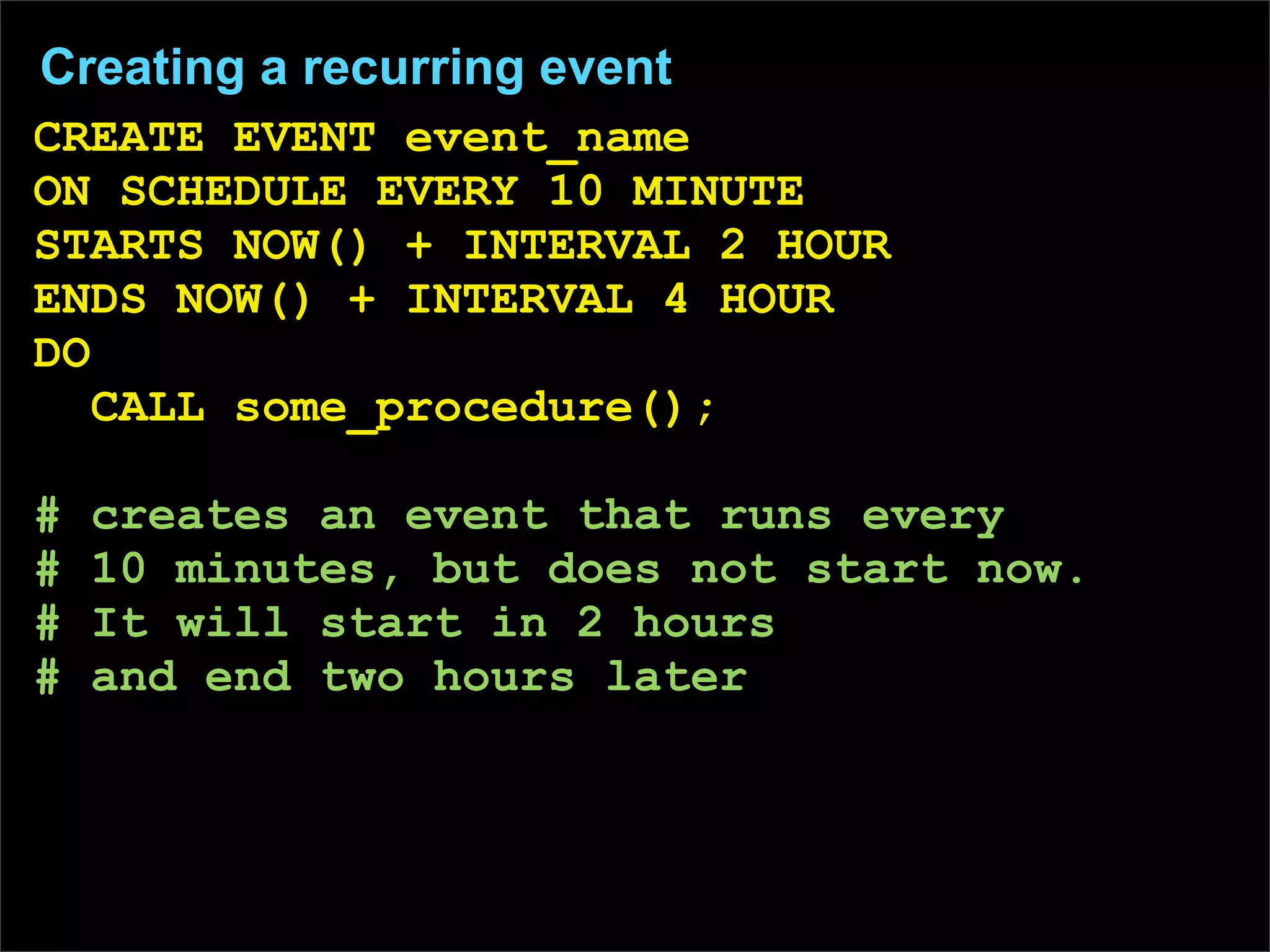 Creating a recurring event

CREATE EVENT event_name
ON SCHEDULE EVERY 10 MINUTE
STARTS NOW() + INTERVAL 2 HOUR
ENDS NOW() + INTERVAL 4 HOUR
DO
  CALL some_procedure();

# creates an event that runs every
# 10 minutes, but does not start now.
# It will start in 2 hours
# and end two hours later